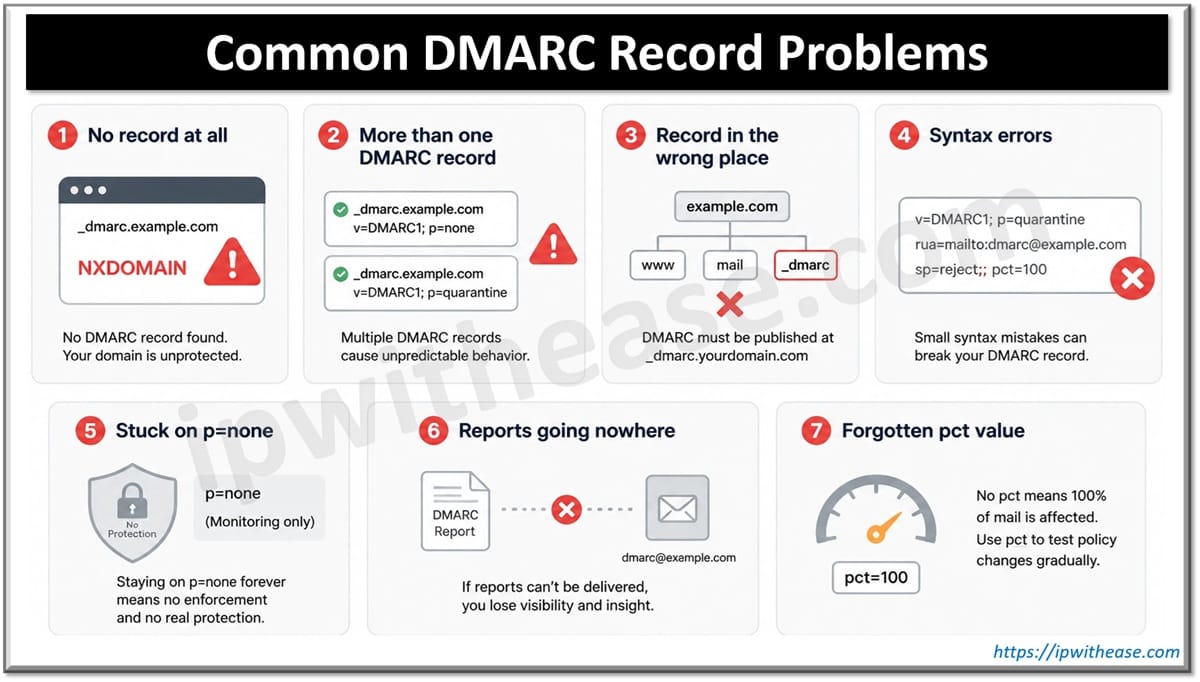 Common DMARC Record Problems

1 No record at all

_dmarc.example.com

NXDOMAIN

No DMARC record found. Your domain is unprotected.

2 More than one DMARC record

_dmarc.example.com
v=DMARC1; p=none

_dmarc.example.com
v=DMARC1; p=quarantine

Multiple DMARC records cause unpredictable behavior.

3 Record in the wrong place

example.com

www

mail

_dmarc

DMARC must be published at _dmarc.yourdomain.com

4 Syntax errors

v=DMARC1; p=quarantine
rua=mailto:dmarc@example.com
sp=reject;; pct=100

Small syntax mistakes can break your DMARC record.

5 Stuck on p=none

No Protection

p=none
(Monitoring only)

Staying on p=none forever means no enforcement and no real protection.

6 Reports going nowhere

DMARC Report

dmarc@example.com

If reports can't be delivered, you lose visibility and insight.

7 Forgotten pct value

pct=100

No pct means 100% of mail is affected. Use pct to test policy changes gradually.

ipwithease.com

https://ipwithease.com